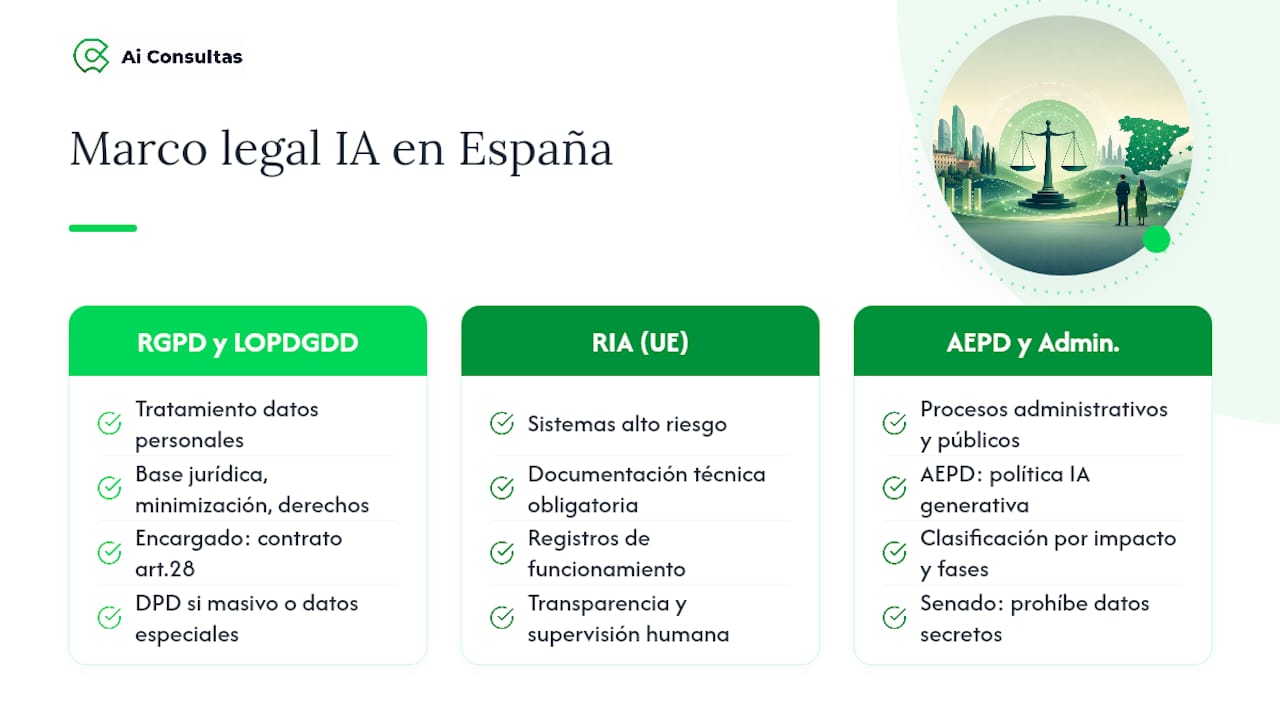 Ai Consultas

Marco legal IA en España

RGPD y LOPDGDD

Tratamiento datos personales

Base jurídica, minimización, derechos

Encargado: contrato art.28

DPD si masivo o datos especiales

RIA (UE)

Sistemas alto riesgo

Documentación técnica obligatoria

Registros de funcionamiento

Transparencia y supervisión humana

AEPD y Admin.

Procesos administrativos y públicos

AEPD: política IA generativa

Clasificación por impacto y fases

Senado: prohíbe datos secretos